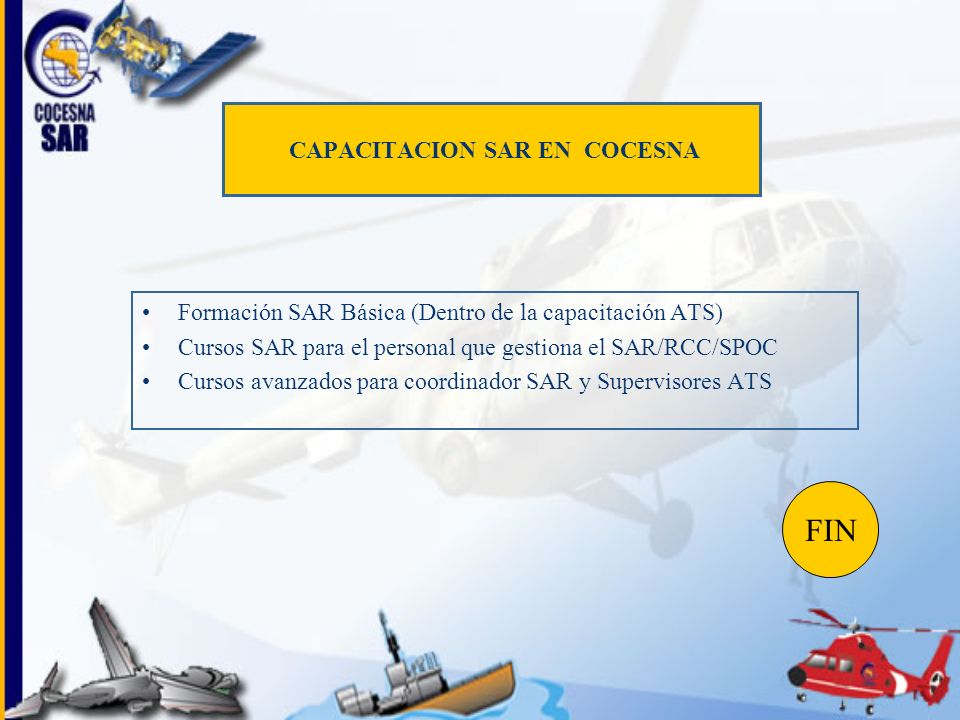 COCESNA
SAR

CAPACITACION SAR EN COCESNA

• Formación SAR Básica (Dentro de la capacitación ATS)
• Cursos SAR para el personal que gestiona el SAR/RCC/SPOC
• Cursos avanzados para coordinador SAR y Supervisores ATS

FIN